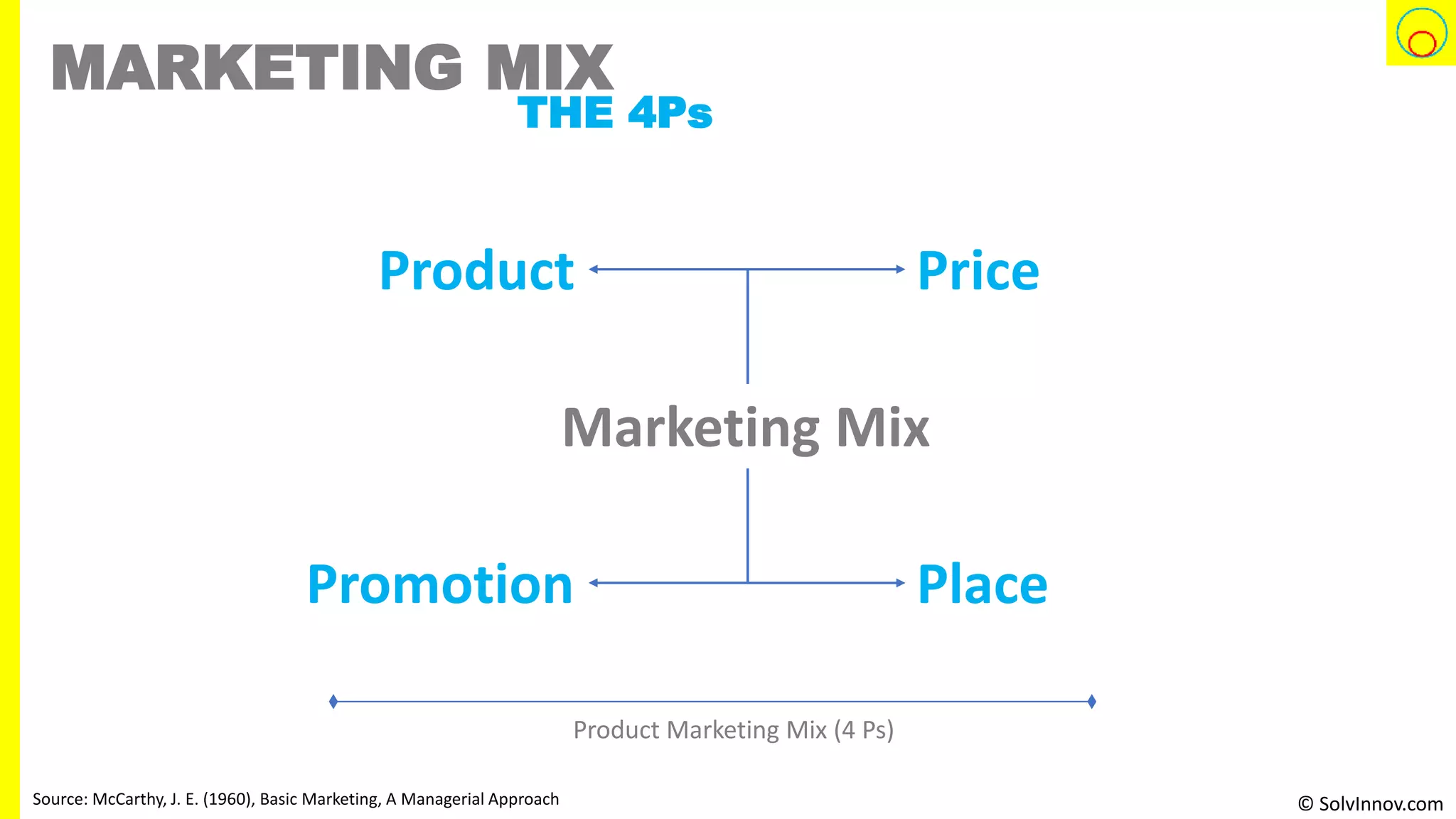 MARKETING MIX
THE 4Ps

Product

Price

Marketing Mix

Promotion

Place

Product Marketing Mix (4 Ps)

Source: McCarthy, J. E. (1960), Basic Marketing, A Managerial Approach

© SolvInnov.com